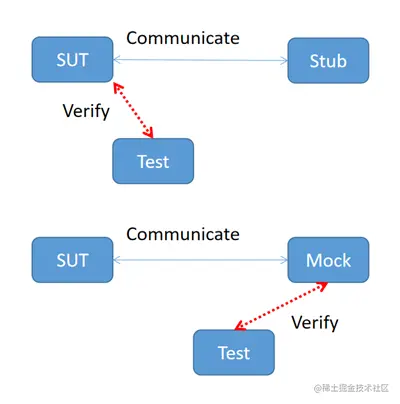 Communicate

SUT

Stub

Verify

Test

Communicate

SUT

Mock

Verify

Test

@稀土掘金技术社区